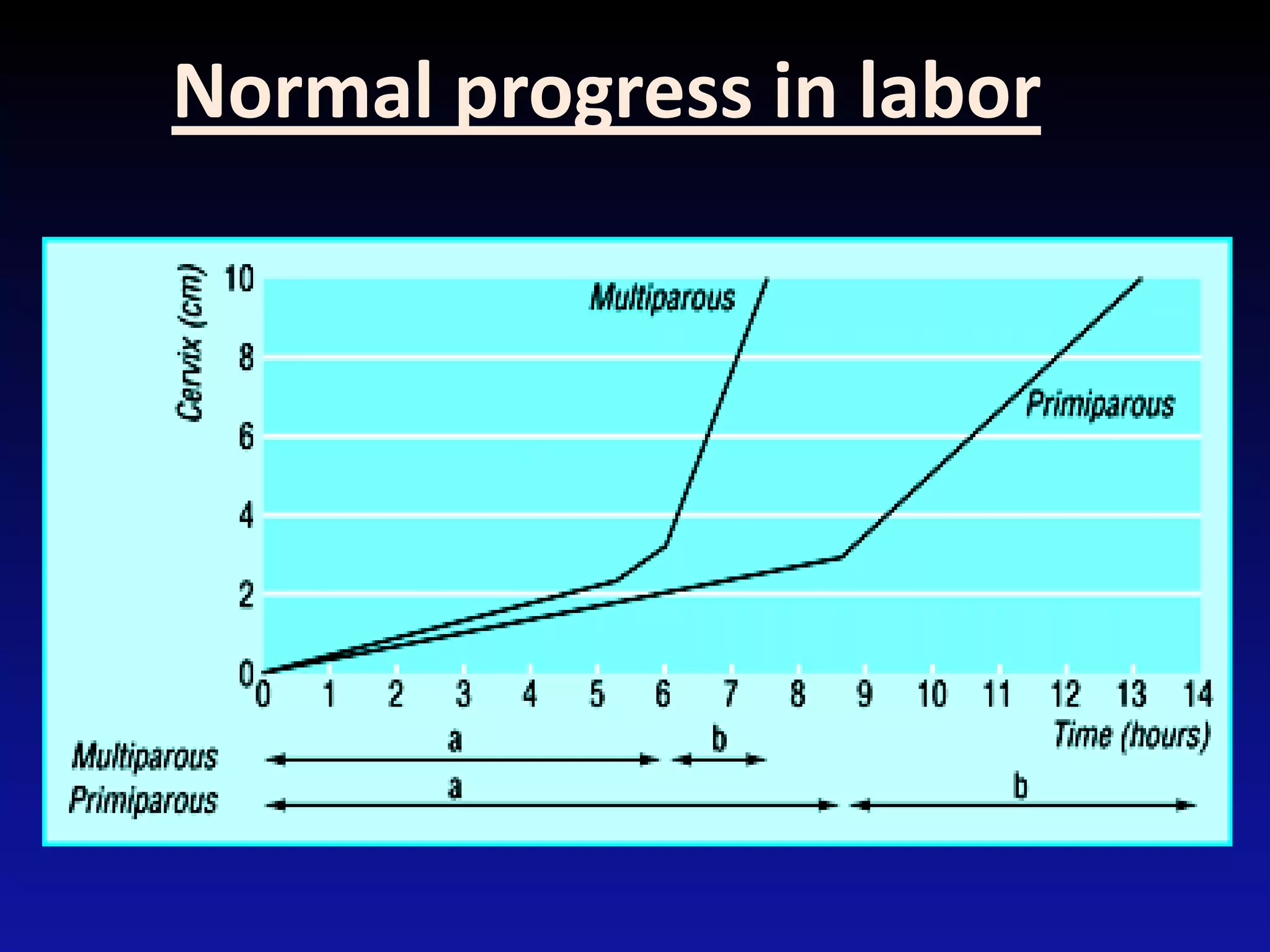 Normal progress in labor

Cervix (cm)

10
8
6
4
2
0

Multiparous

Primiparous

0 1 2 3 4 5 6 7 8 9 10 11 12 13 14

Time (hours)

Multiparous a b

Primiparous a b